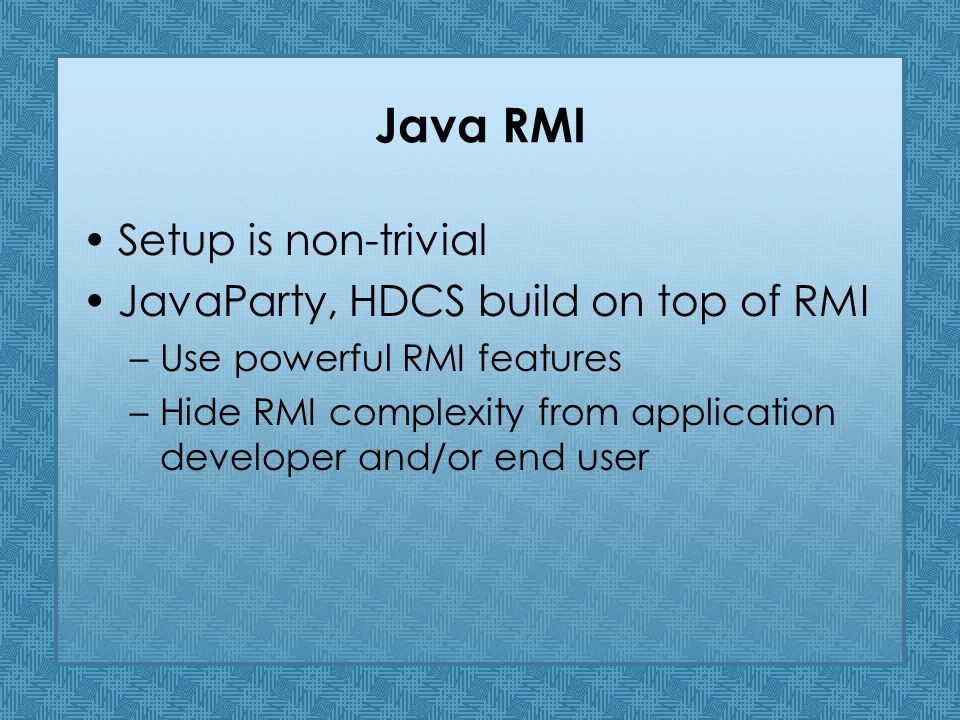 Java RMI

• Setup is non-trivial
• JavaParty, HDCS build on top of RMI
– Use powerful RMI features
– Hide RMI complexity from application developer and/or end user